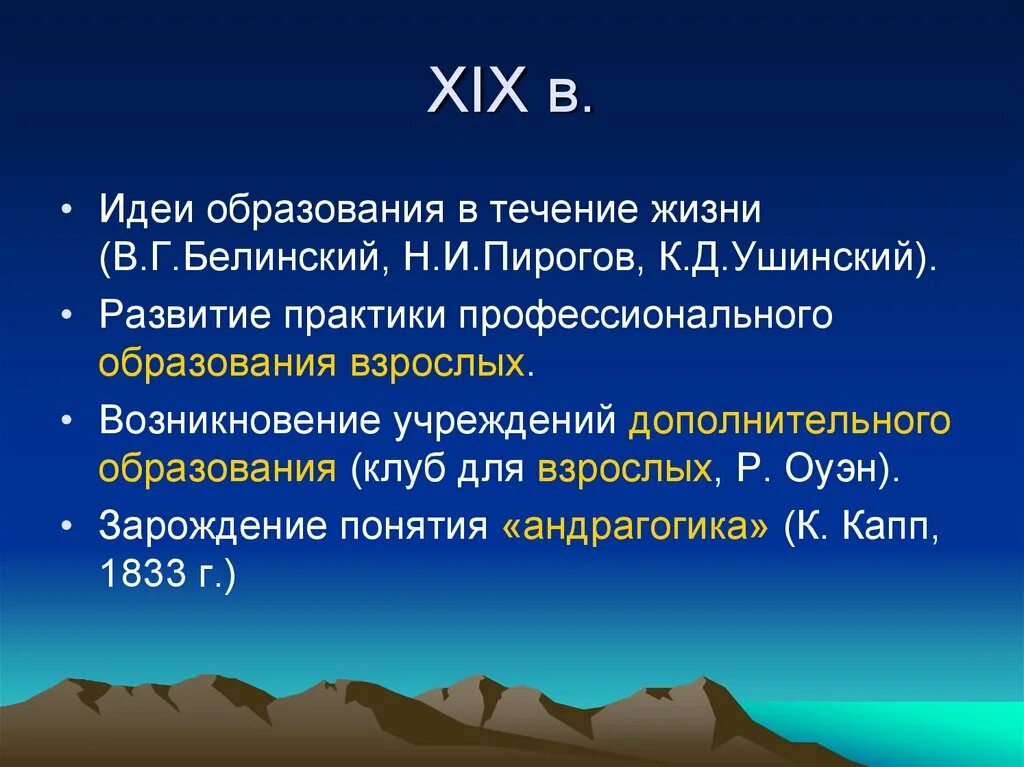 XIX в.

• Идеи образования в течение жизни (В.Г.Белинский, Н.И.Пирогов, К.Д.Ушинский).

• Развитие практики профессионального образования взрослых.

• Возникновение учреждений дополнительного образования (клуб для взрослых, Р. Оуэн).

• Зарождение понятия «андрагогика» (К. Капп, 1833 г.)